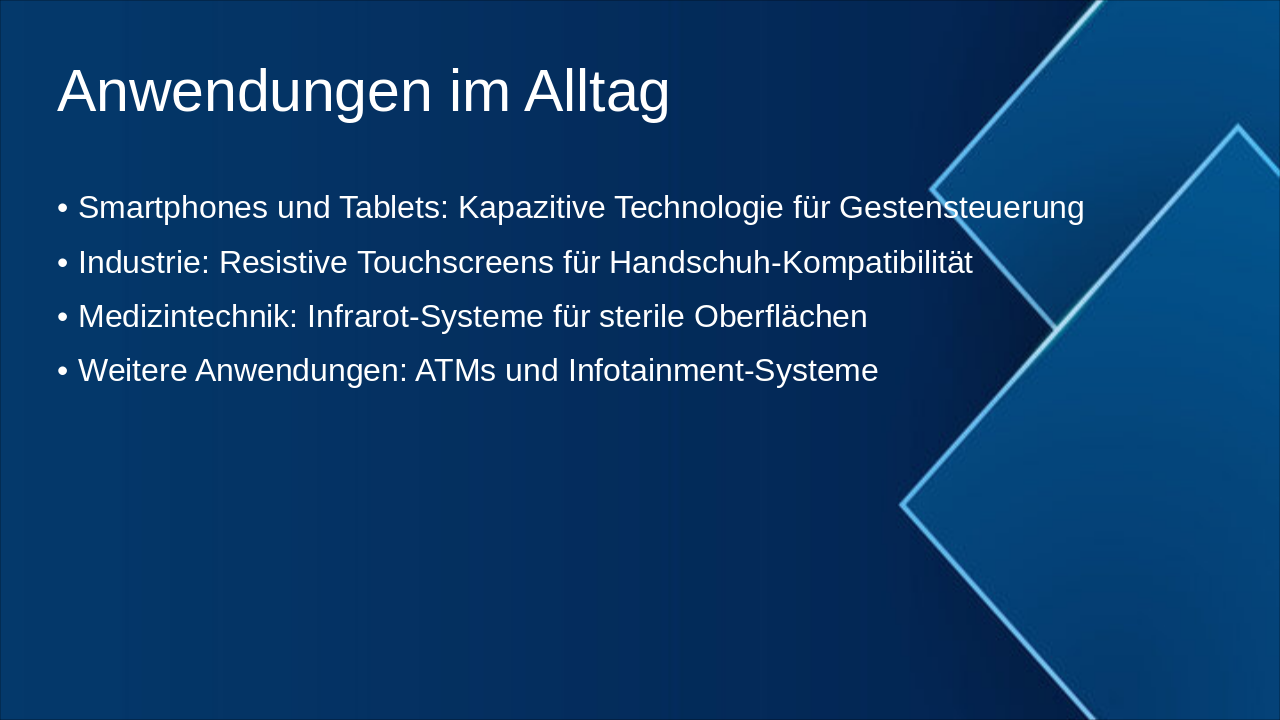 Anwendungen im Alltag

• Smartphones und Tablets: Kapazitive Technologie für Gestensteuerung
• Industrie: Resistive Touchscreens für Handschuh-Kompatibilität
• Medizintechnik: Infrarot-Systeme für sterile Oberflächen
• Weitere Anwendungen: ATMs und Infotainment-Systeme